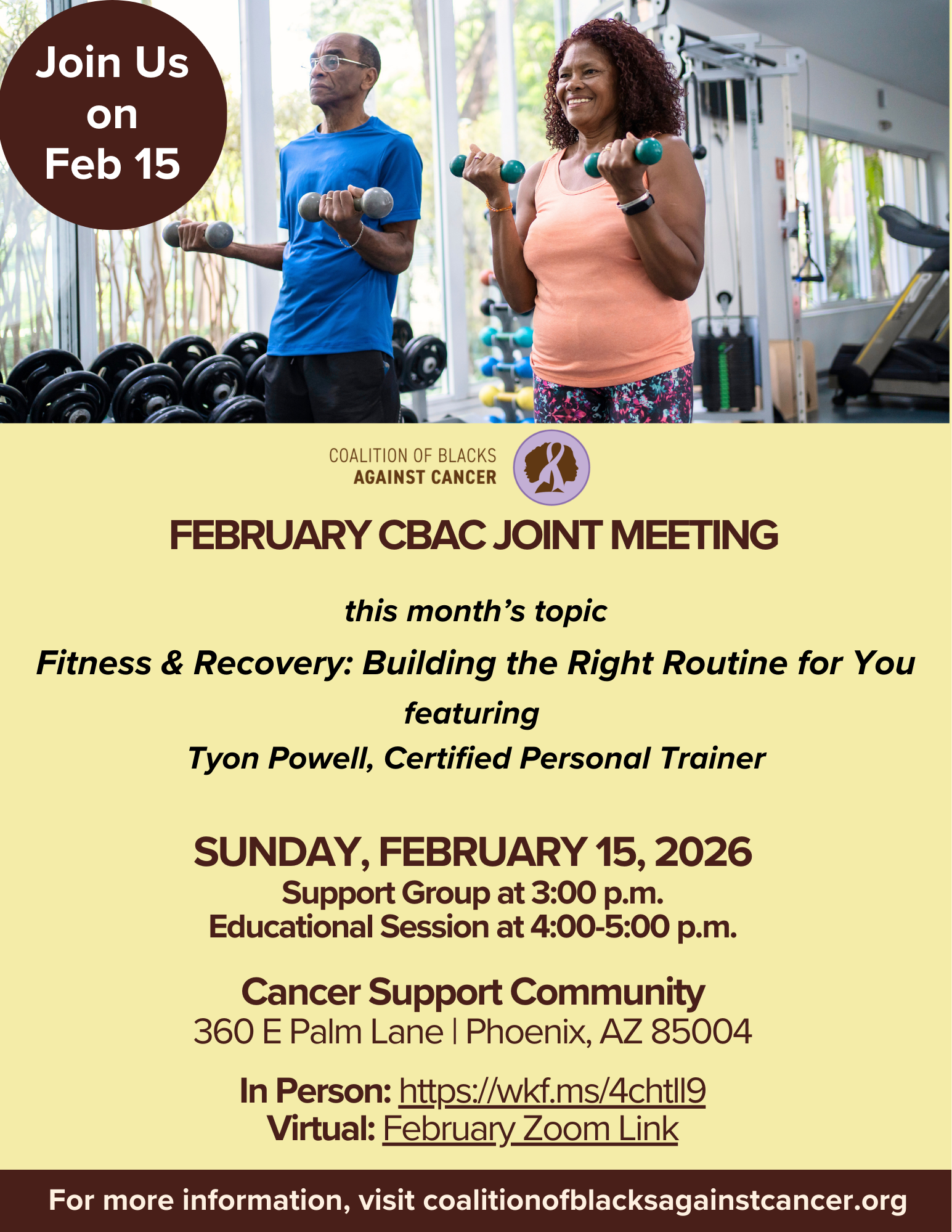 Join Us on Feb 15

COALITION OF BLACKS
AGAINST CANCER

FEBRUARY CBAC JOINT MEETING

this month's topic

Fitness & Recovery: Building the Right Routine for You

featuring

Tyon Powell, Certified Personal Trainer

SUNDAY, FEBRUARY 15, 2026
Support Group at 3:00 p.m.
Educational Session at 4:00-5:00 p.m.

Cancer Support Community
360 E Palm Lane | Phoenix, AZ 85004

In Person: https://wkf.ms/4chtll9
Virtual: February Zoom Link

For more information, visit coalitionofblacksagainstcancer.org